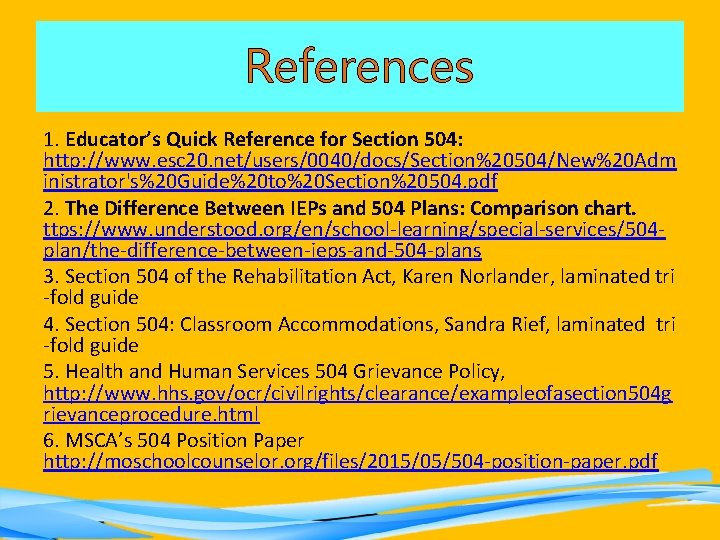 References

1. Educator's Quick Reference for Section 504: http://www.esc20.net/users/0040/docs/Section%20504/New%20Administrator's%20Guide%20to%20Section%20504.pdf

2. The Difference Between IEPs and 504 Plans: Comparison chart. ttps://www.understood.org/en/school-learning/special-services/504-plan/the-difference-between-ieps-and-504-plans

3. Section 504 of the Rehabilitation Act, Karen Norlander, laminated tri -fold guide

4. Section 504: Classroom Accommodations, Sandra Rief, laminated tri -fold guide

5. Health and Human Services 504 Grievance Policy, http://www.hhs.gov/ocr/civilrights/clearance/exampleofasection504grievanceprocedure.html

6. MSCA's 504 Position Paper http://moschoolcounselor.org/files/2015/05/504-position-paper.pdf